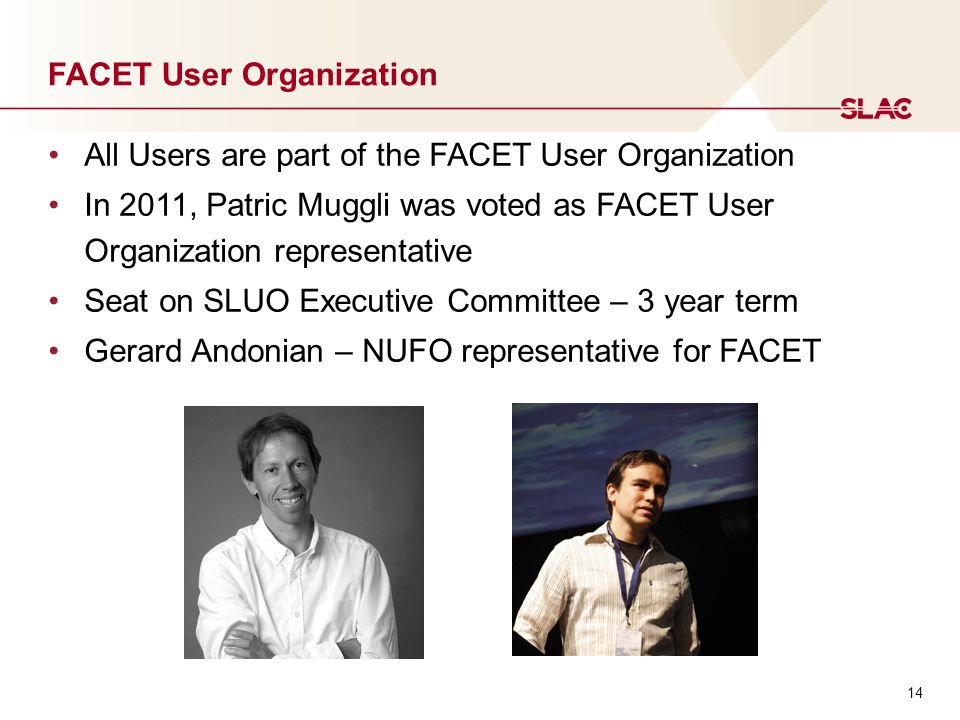 FACET User Organization

SLAC

• All Users are part of the FACET User Organization
• In 2011, Patric Muggli was voted as FACET User Organization representative
• Seat on SLUO Executive Committee – 3 year term
• Gerard Andonian – NUFO representative for FACET

14